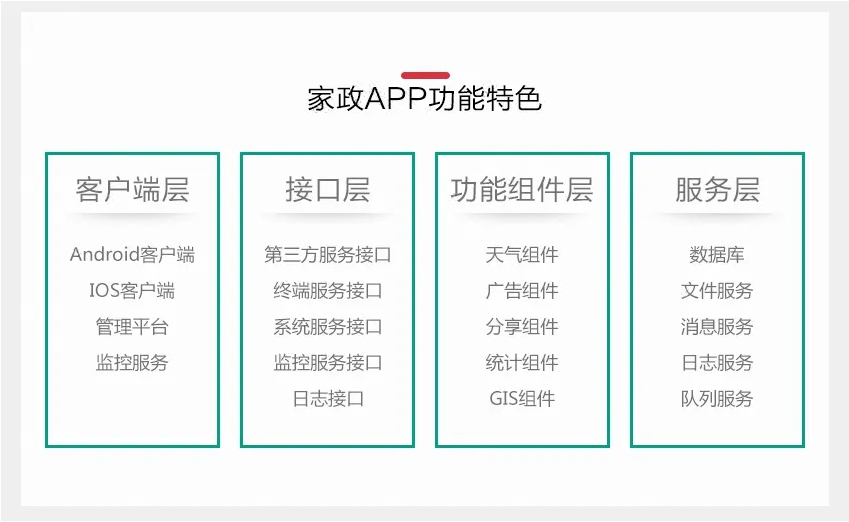 家政APP功能特色

客户端层

Android客户端
IOS客户端
管理平台
监控服务

接口层

第三方服务接口
终端服务接口
系统服务接口
监控服务接口
日志接口

功能组件层

天气组件
广告组件
分享组件
统计组件
GIS组件

服务层

数据库
文件服务
消息服务
日志服务
队列服务